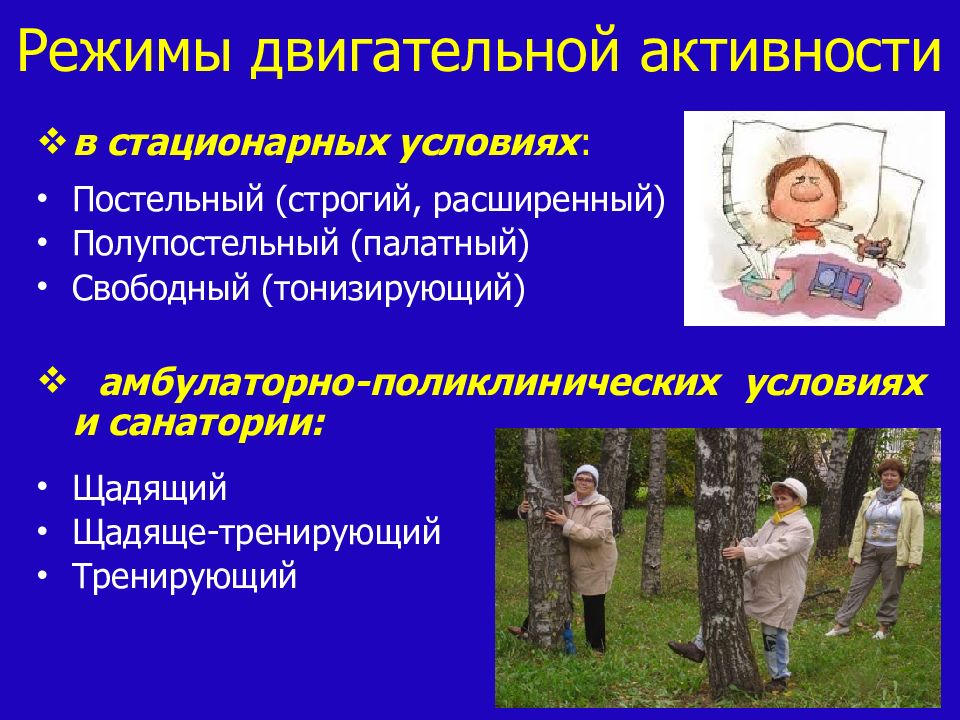 Режимы двигательной активности

❖ в стационарных условиях:

• Постельный (строгий, расширенный)
• Полупостельный (палатный)
• Свободный (тонизирующий)

❖ амбулаторно-поликлинических условиях и санатории:

• Щадящий
• Щадяще-тренирующий
• Тренирующий